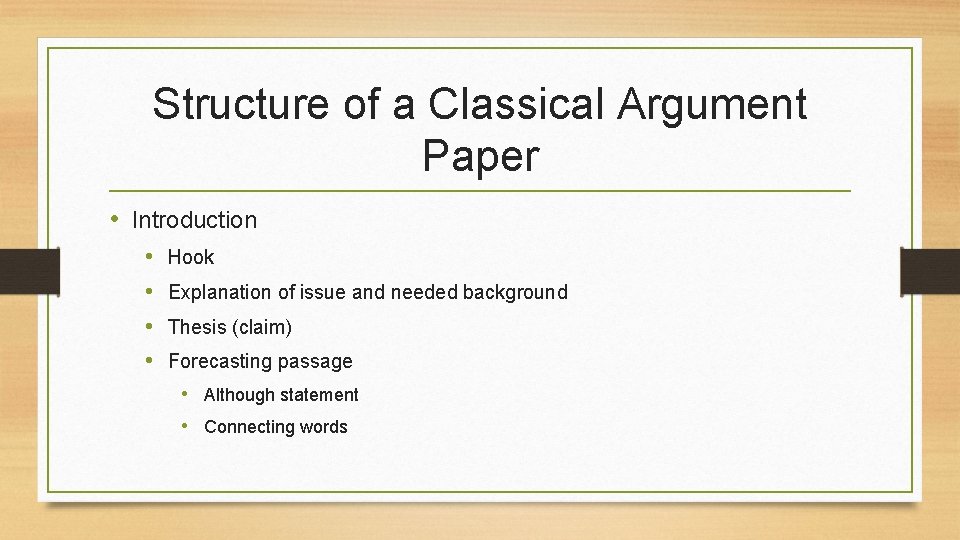 Structure of a Classical Argument Paper

• Introduction
  • Hook
  • Explanation of issue and needed background
  • Thesis (claim)
  • Forecasting passage
    • Although statement
    • Connecting words